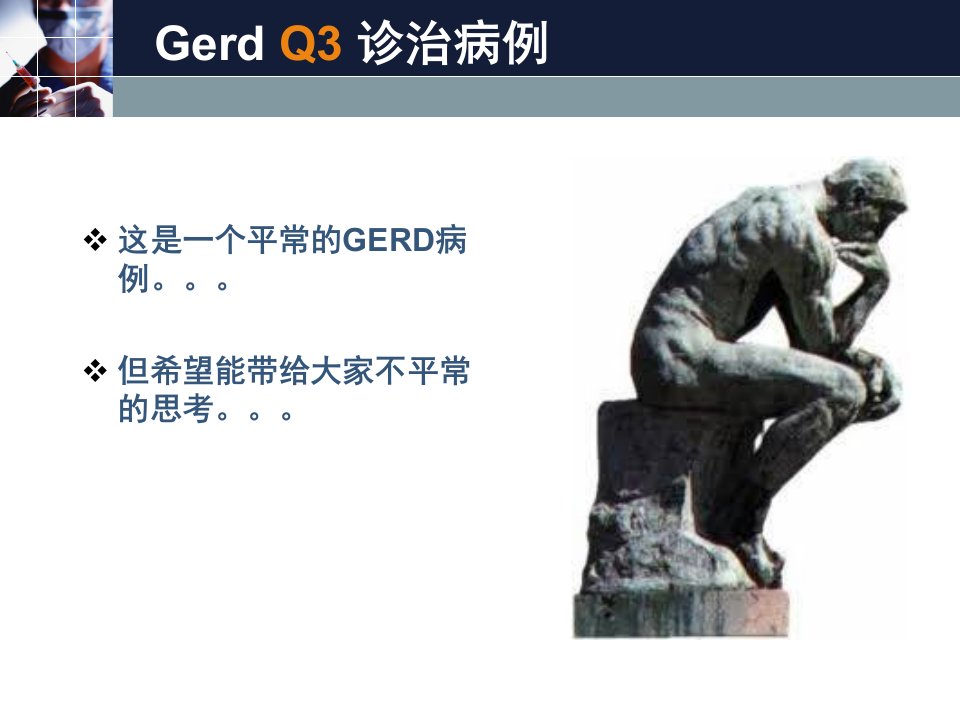 Gerd Q3 诊治病例

❖ 这是一个平常的GERD病例。。。

❖ 但希望能带给大家不平常的思考。。。